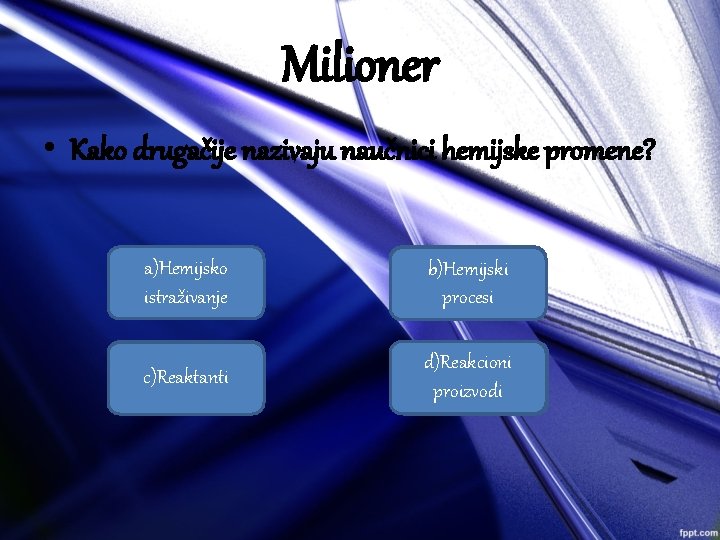 Milioner

• Kako drugačije nazivaju naučnici hemijske promene?

a)Hemijsko istraživanje

b)Hemijski procesi

c)Reaktanti

d)Reakcioni proizvodi

fppt.com